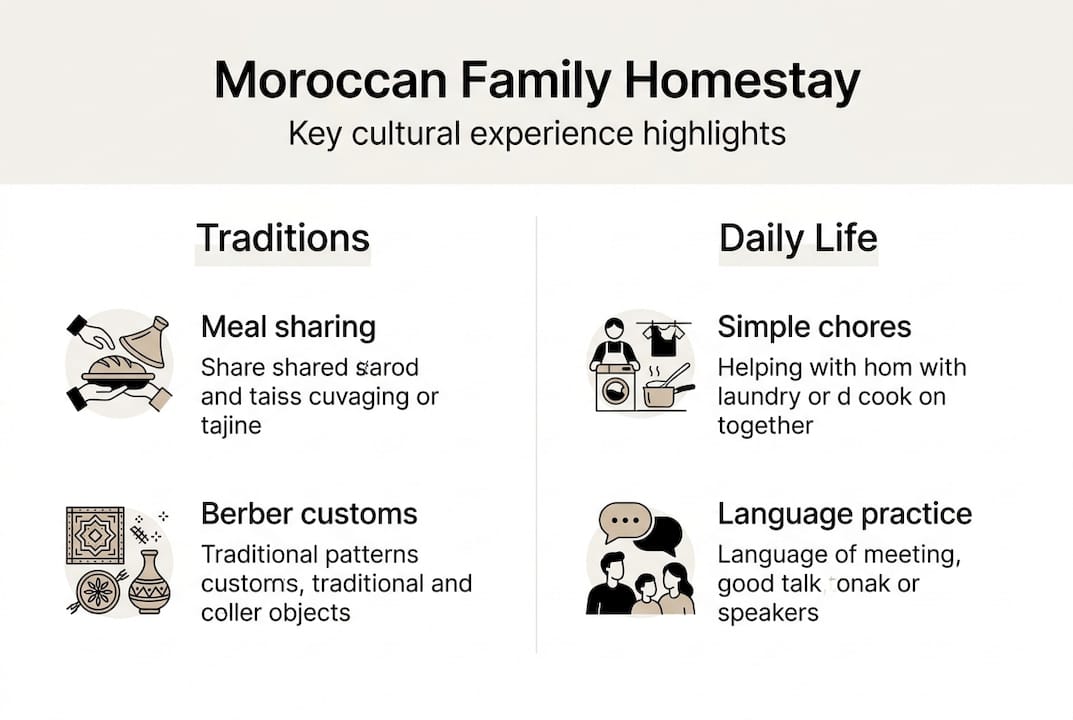 Moroccan Family Homestay
Key cultural experience highlights

Traditions

Meal sharing
Share shared sarod and taiss cuvaging or tajine

Berber customs
Traditional patterns customs, traditional and coller objects

Daily Life

Simple chores
Helping with hom with laundry or d cook on together

Language practice
Language of meeting, good talk onak or speakers